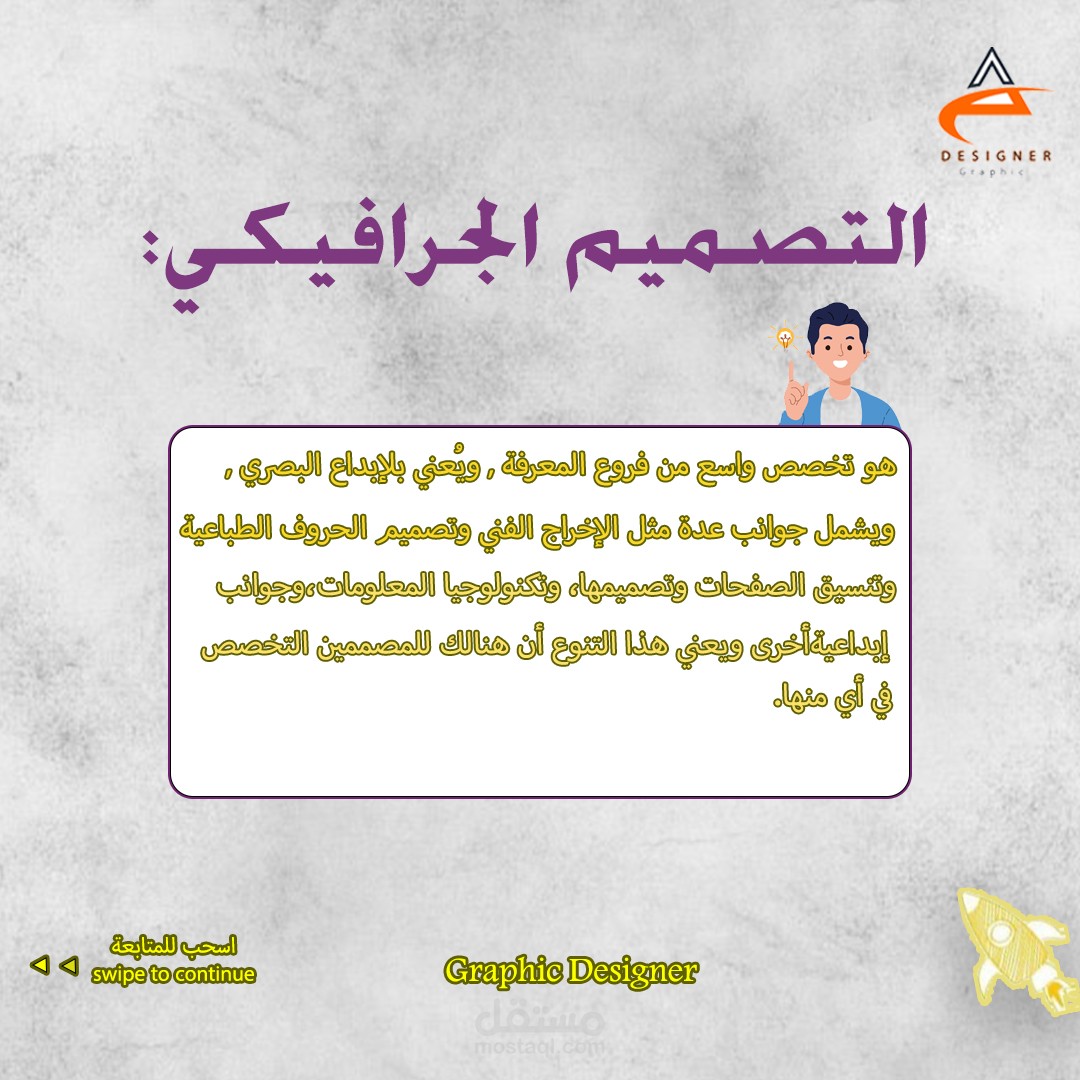 DESIGNER
Graphic

التصميم الجرافيكي:

هو تخصص واسع من فروع المعرفة , ويُعني بالإبداع البصري , ويشمل جوانب عدة مثل الإخراج الفني وتصميم الحروف الطباعية وتنسيق الصفحات وتصميمها، وتكنولوجيا المعلومات،وجوانب إبداعيةأخرى ويعني هذا التنوع أن هنالك للمصممين التخصص في أي منها.

اسحب للمتابعة
swipe to continue

Graphic Designer

مستقل
mostaql.com